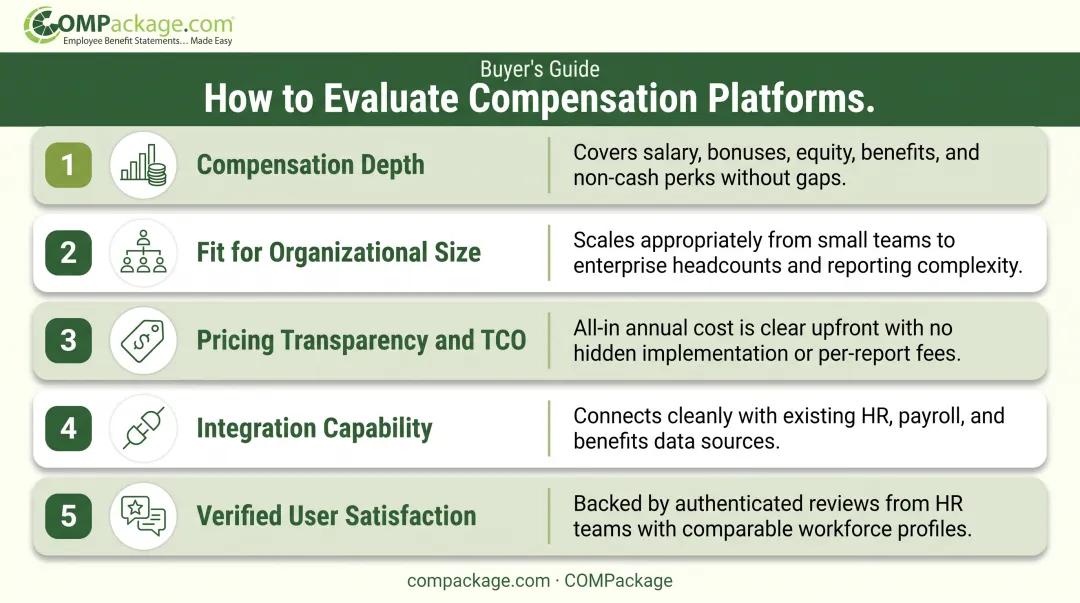 COMPackage.com
Employee Benefit Statements... Made Easy

Buyer's Guide

How to Evaluate Compensation Platforms.

1 Compensation Depth
Covers salary, bonuses, equity, benefits, and non-cash perks without gaps.

2 Fit for Organizational Size
Scales appropriately from small teams to enterprise headcounts and reporting complexity.

3 Pricing Transparency and TCO
All-in annual cost is clear upfront with no hidden implementation or per-report fees.

4 Integration Capability
Connects cleanly with existing HR, payroll, and benefits data sources.

5 Verified User Satisfaction
Backed by authenticated reviews from HR teams with comparable workforce profiles.

compackage.com · COMPackage